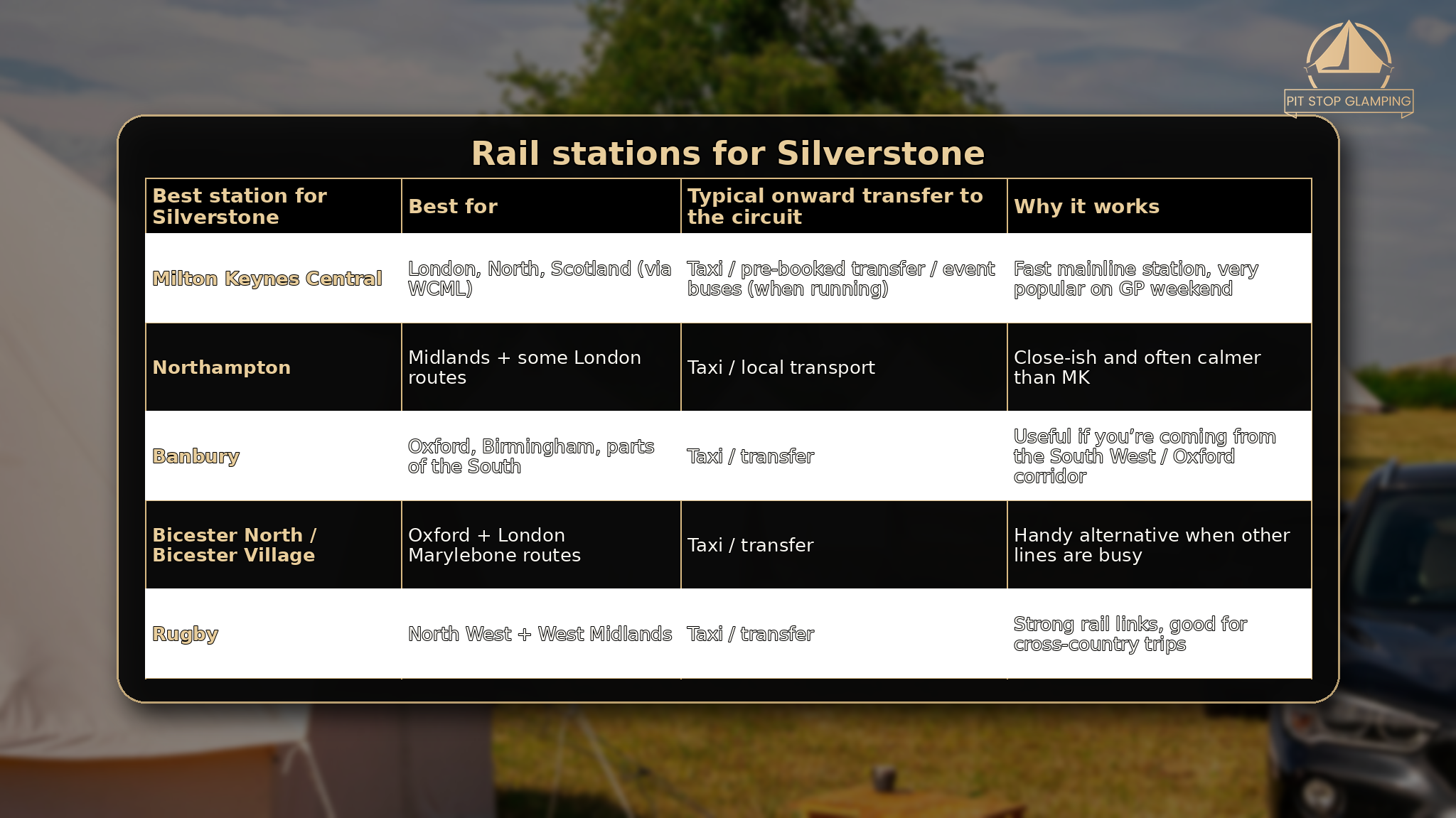 PIT STOP GLAMPING

Rail stations for Silverstone

| Best station for Silverstone | Best for | Typical onward transfer to the circuit | Why it works |
|---|---|---|---|
| Milton Keynes Central | London, North, Scotland (via WCML) | Taxi / pre-booked transfer / event buses (when running) | Fast mainline station, very popular on GP weekend |
| Northampton | Midlands + some London routes | Taxi / local transport | Close-ish and often calmer than MK |
| Banbury | Oxford, Birmingham, parts of the South | Taxi / transfer | Useful if you're coming from the South West / Oxford corridor |
| Bicester North / Bicester Village | Oxford + London Marylebone routes | Taxi / transfer | Handy alternative when other lines are busy |
| Rugby | North West + West Midlands | Taxi / transfer | Strong rail links, good for cross-country trips |